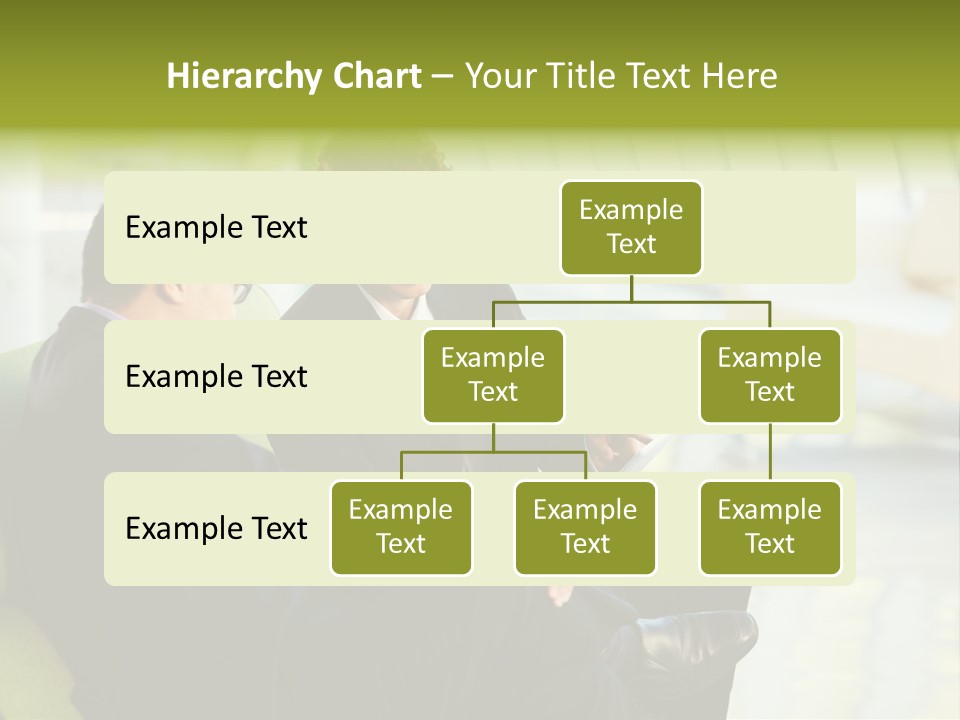 Hierarchy Chart – Your Title Text Here

Example Text

Example Text

Example Text

Example Text

Example Text

Example Text

Example Text

Example Text

Example Text